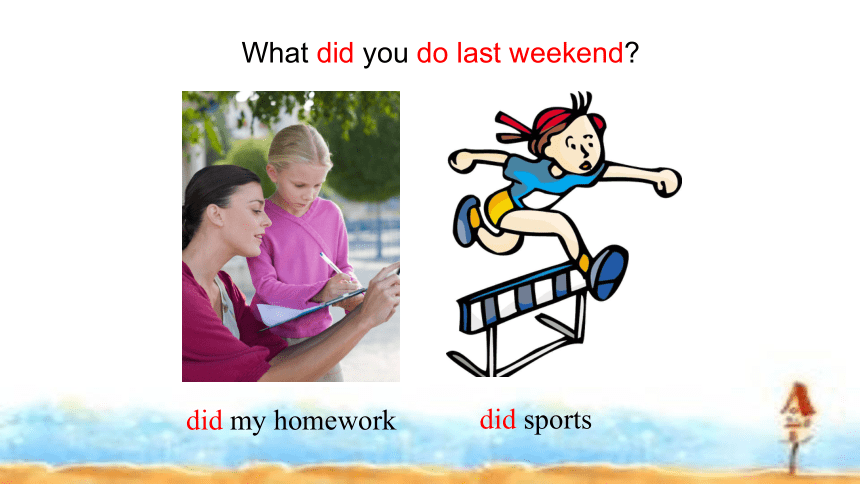 What did you do last weekend?

did my homework

did sports